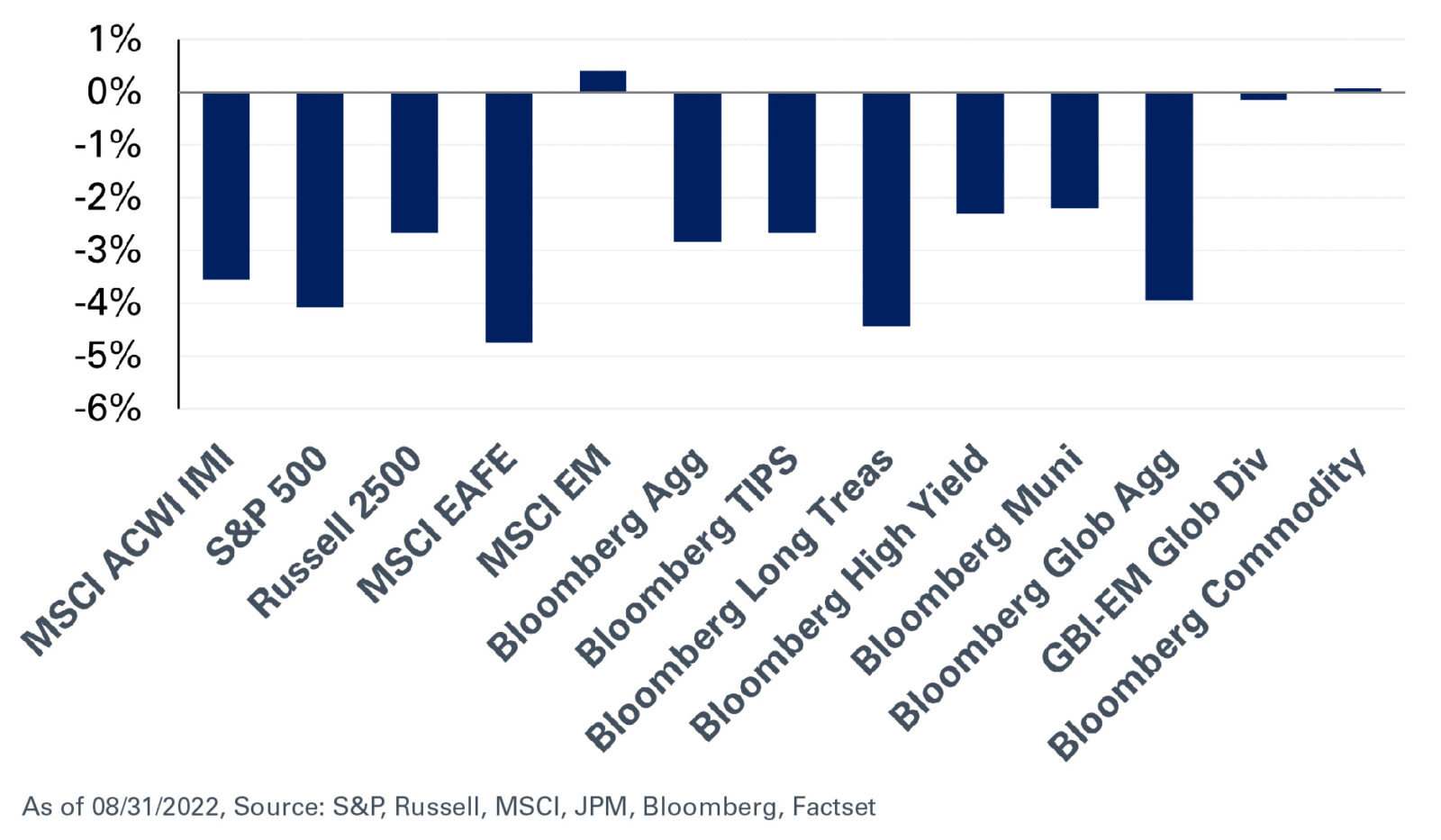 1%
0%
-1%
-2%
-3%
-4%
-5%
-6%

MSCI ACWI IMI
S&P 500
Russell 2500
MSCI EAFE
MSCI EM
Bloomberg Agg
Bloomberg TIPS
Bloomberg Long Treas
Bloomberg High Yield
Bloomberg Muni
Bloomberg Glob Agg
GBI-EM Glob Div
Bloomberg Commodity

As of 08/31/2022, Source: S&P, Russell, MSCI, JPM, Bloomberg, Factset